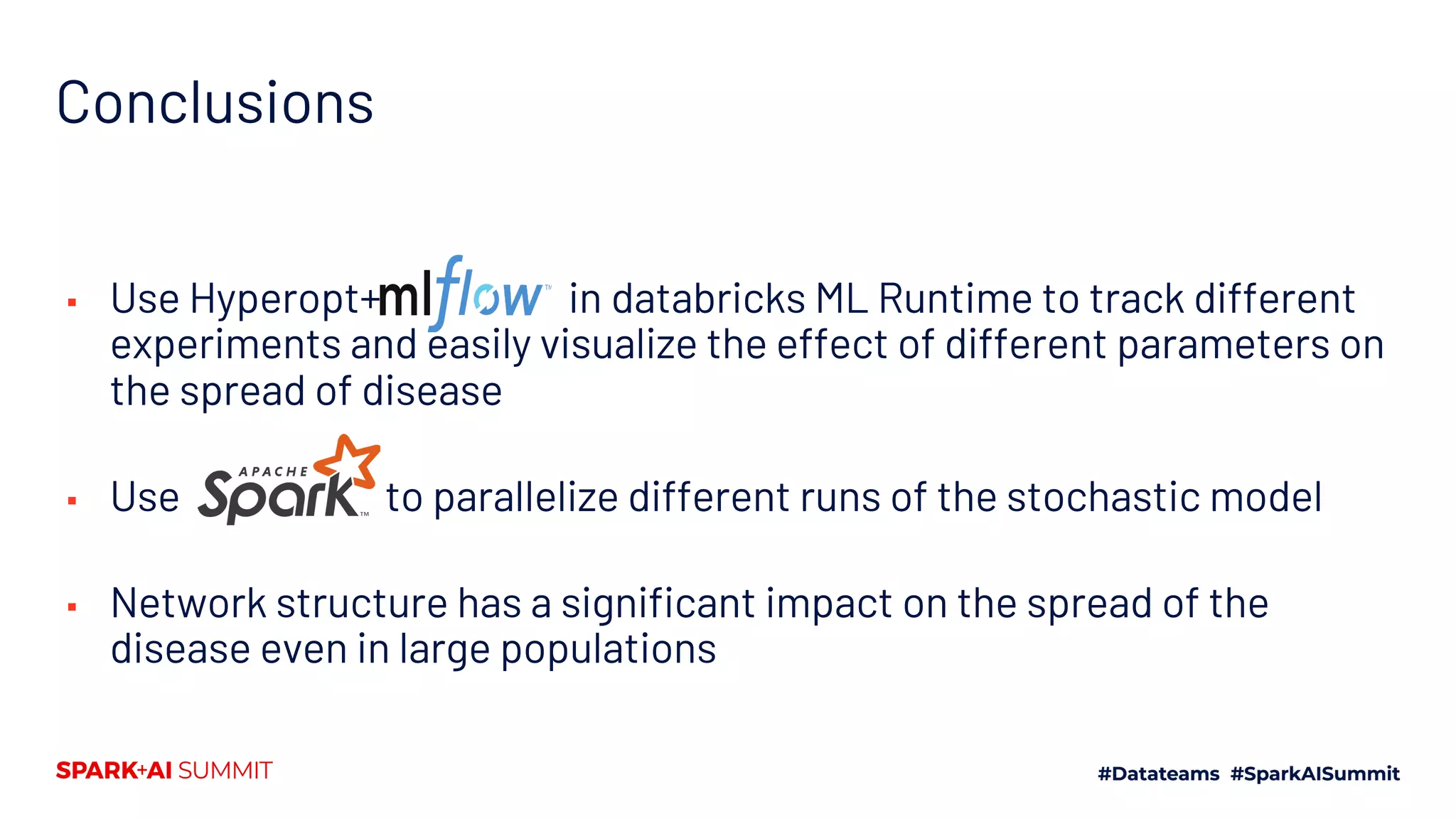 Conclusions

▪ Use Hyperopt+mlflow™ in databricks ML Runtime to track different experiments and easily visualize the effect of different parameters on the spread of disease

▪ Use APACHE Spark™ to parallelize different runs of the stochastic model

▪ Network structure has a significant impact on the spread of the disease even in large populations

SPARK+AI SUMMIT

#Datateams #SparkAISummit